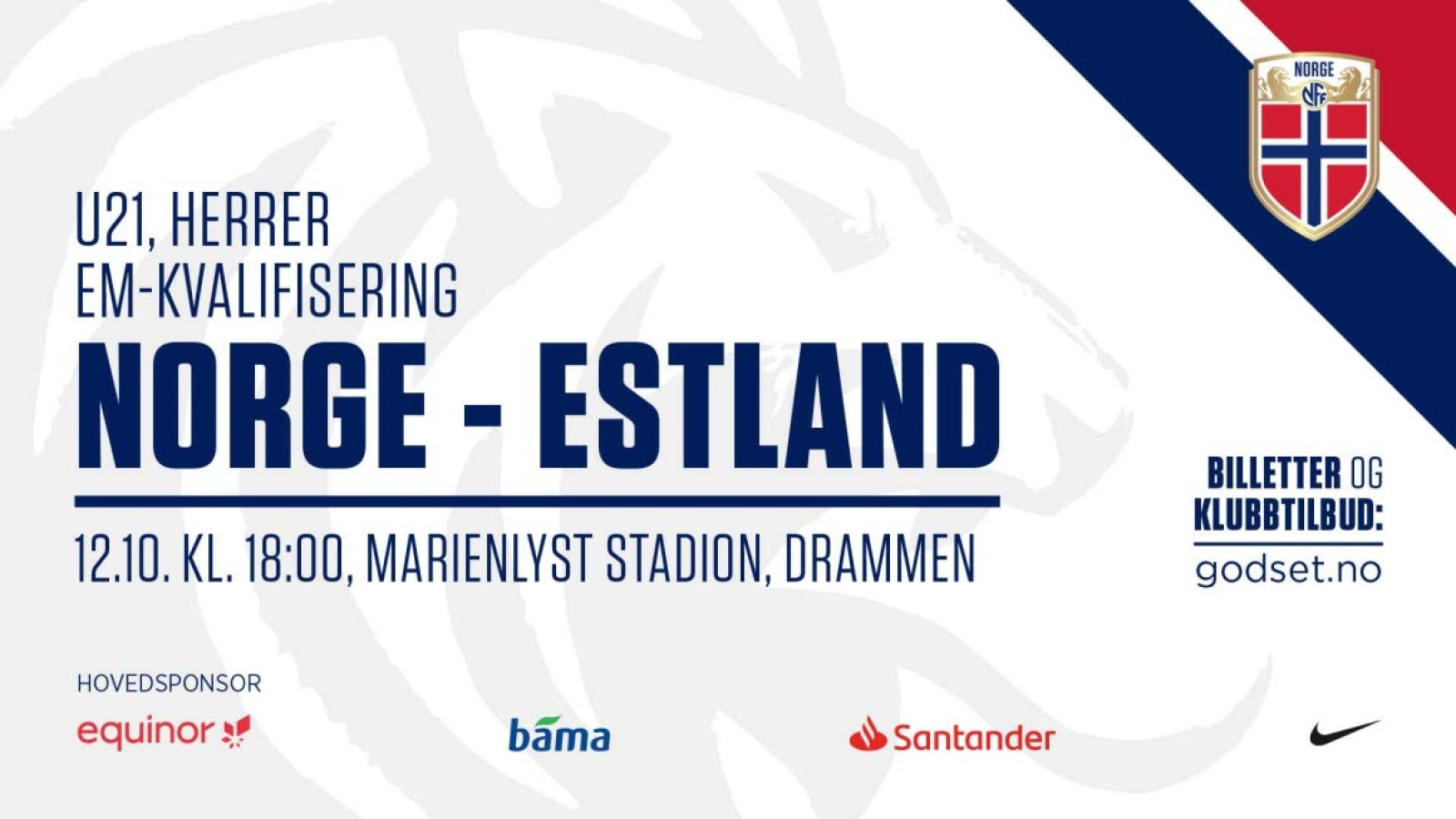 NORGE
NFF

U21, HERRER
EM-KVALIFISERING
NORGE - ESTLAND

12.10. KL. 18:00, MARIENLYST STADION, DRAMMEN

BILLETTER OG KLUBBTILBUD:
godset.no

HOVEDSPONSOR
equinor

bama

Santander